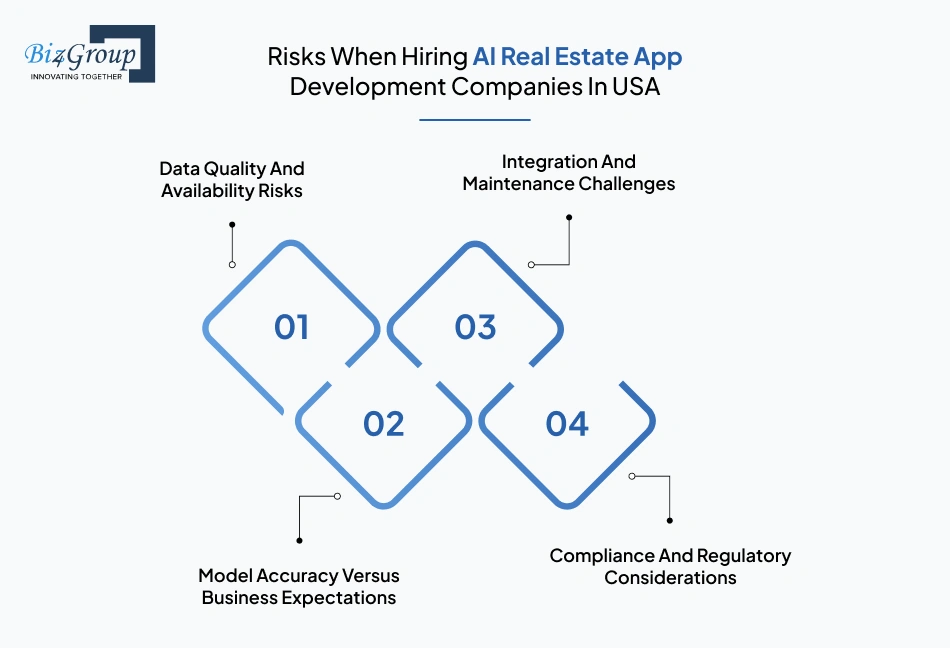 Biz4Group
INNOVATING TOGETHER

Risks When Hiring AI Real Estate App Development Companies In USA

Data Quality And Availability Risks

Integration And Maintenance Challenges

01

03

02

04

Model Accuracy Versus Business Expectations

Compliance And Regulatory Considerations